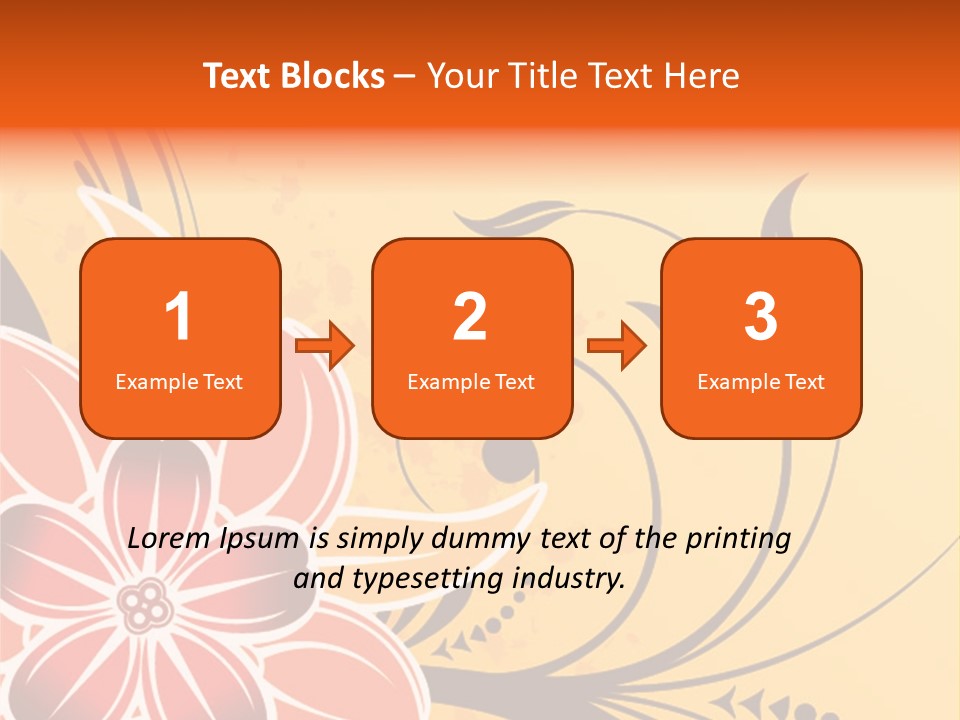 Text Blocks – Your Title Text Here

1
Example Text

2
Example Text

3
Example Text

Lorem Ipsum is simply dummy text of the printing and typesetting industry.